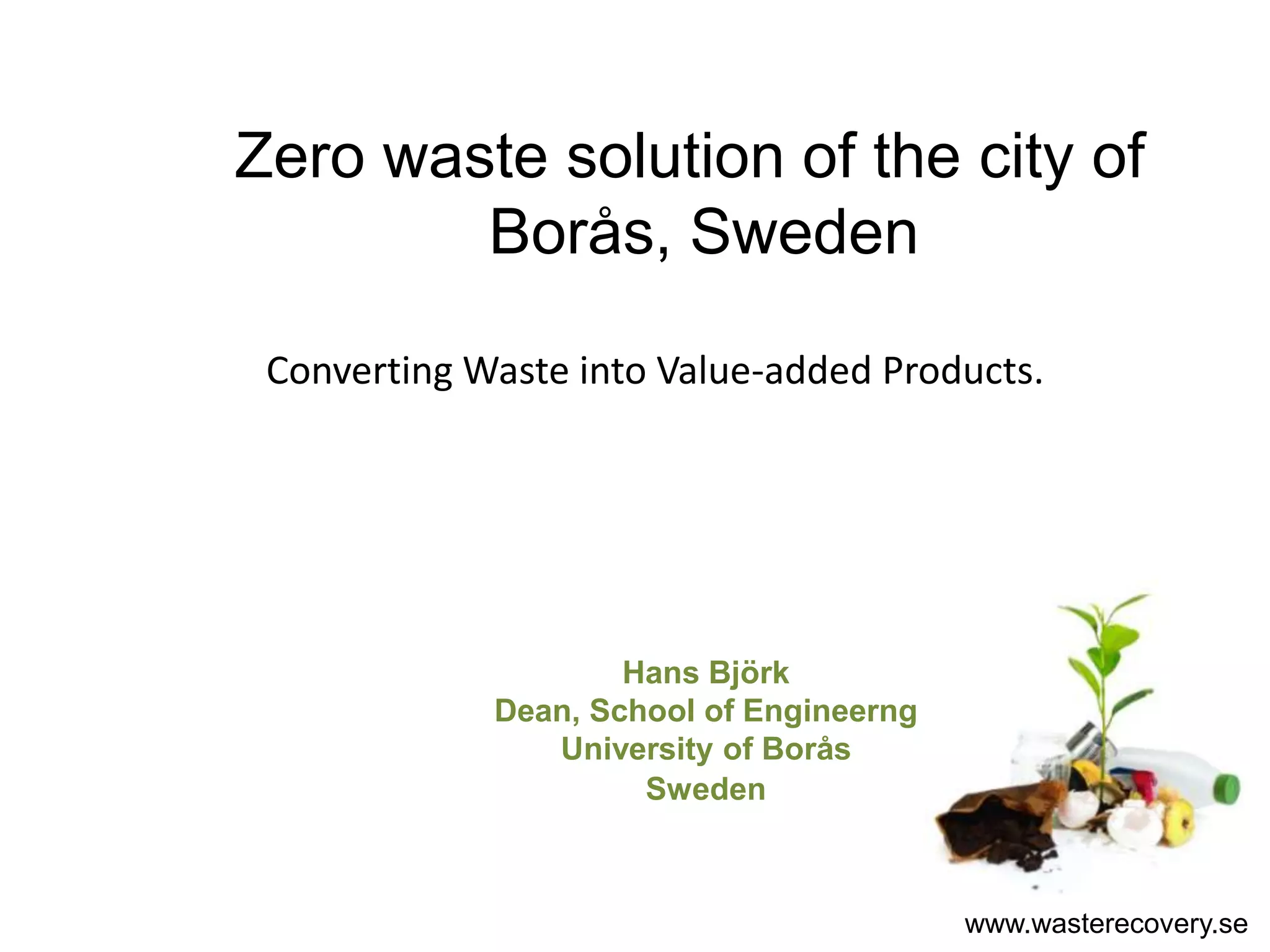 Zero waste solution of the city of Borås, Sweden

Converting Waste into Value-added Products.

Hans Björk
Dean, School of Engineerng
University of Borås
Sweden

www.wasterecovery.se